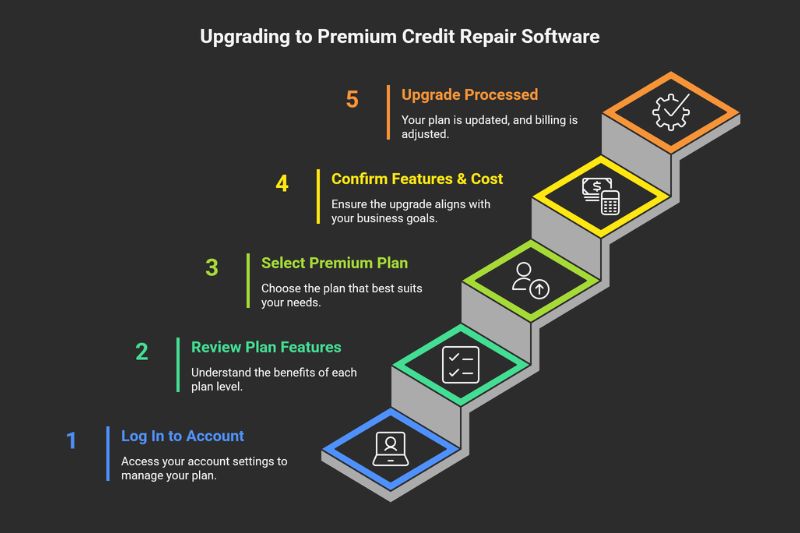 Upgrading to Premium Credit Repair Software

5 Upgrade Processed
Your plan is updated, and billing is adjusted.

4 Confirm Features & Cost
Ensure the upgrade aligns with your business goals.

3 Select Premium Plan
Choose the plan that best suits your needs.

2 Review Plan Features
Understand the benefits of each plan level.

1 Log In to Account
Access your account settings to manage your plan.